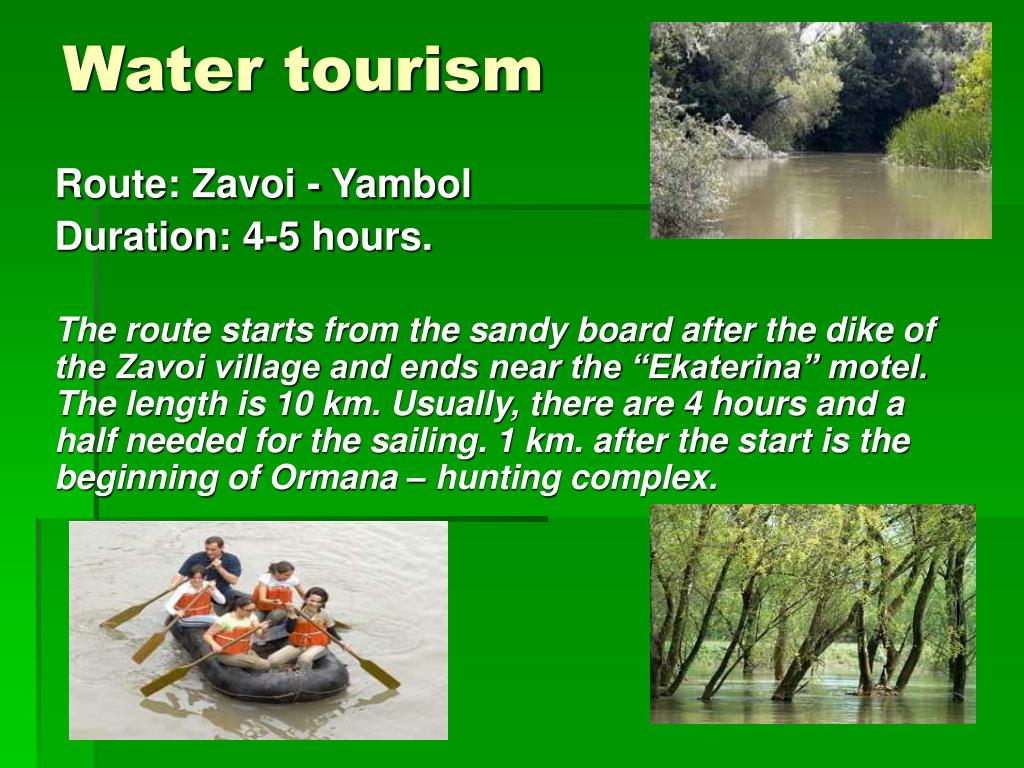 Water tourism

Route: Zavoi - Yambol
Duration: 4-5 hours.

The route starts from the sandy board after the dike of the Zavoi village and ends near the “Ekaterina” motel. The length is 10 km. Usually, there are 4 hours and a half needed for the sailing. 1 km. after the start is the beginning of Ormana – hunting complex.